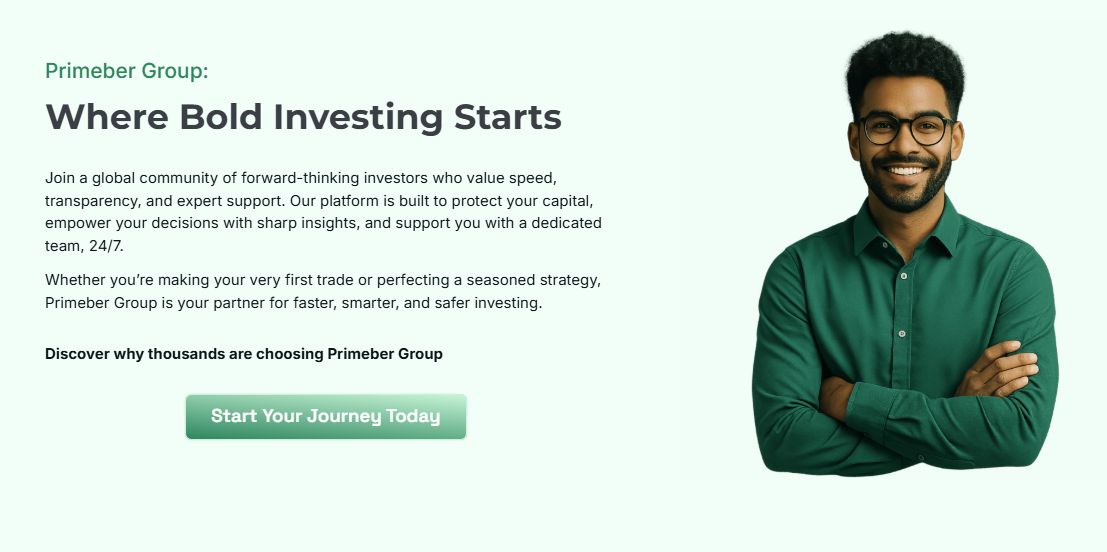 Primeber Group:

Where Bold Investing Starts

Join a global community of forward-thinking investors who value speed, transparency, and expert support. Our platform is built to protect your capital, empower your decisions with sharp insights, and support you with a dedicated team, 24/7.

Whether you're making your very first trade or perfecting a seasoned strategy, Primeber Group is your partner for faster, smarter, and safer investing.

Discover why thousands are choosing Primeber Group

Start Your Journey Today